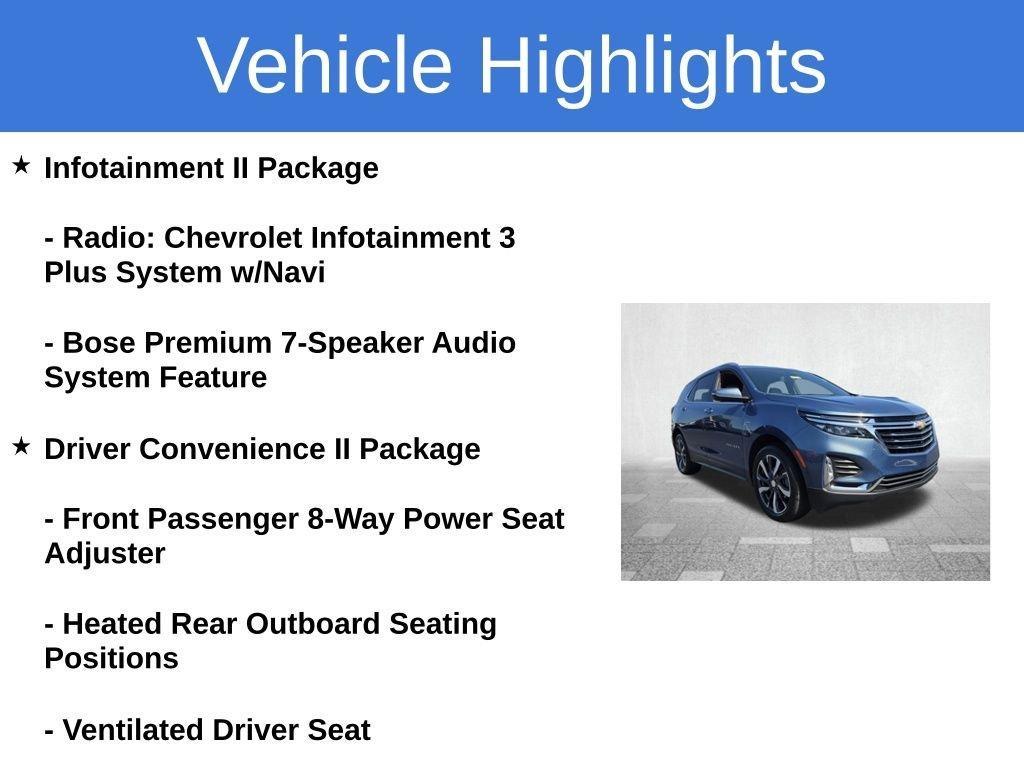 Vehicle Highlights

★ Infotainment II Package

- Radio: Chevrolet Infotainment 3 Plus System w/Navi

- Bose Premium 7-Speaker Audio System Feature

★ Driver Convenience II Package

- Front Passenger 8-Way Power Seat Adjuster

- Heated Rear Outboard Seating Positions

- Ventilated Driver Seat